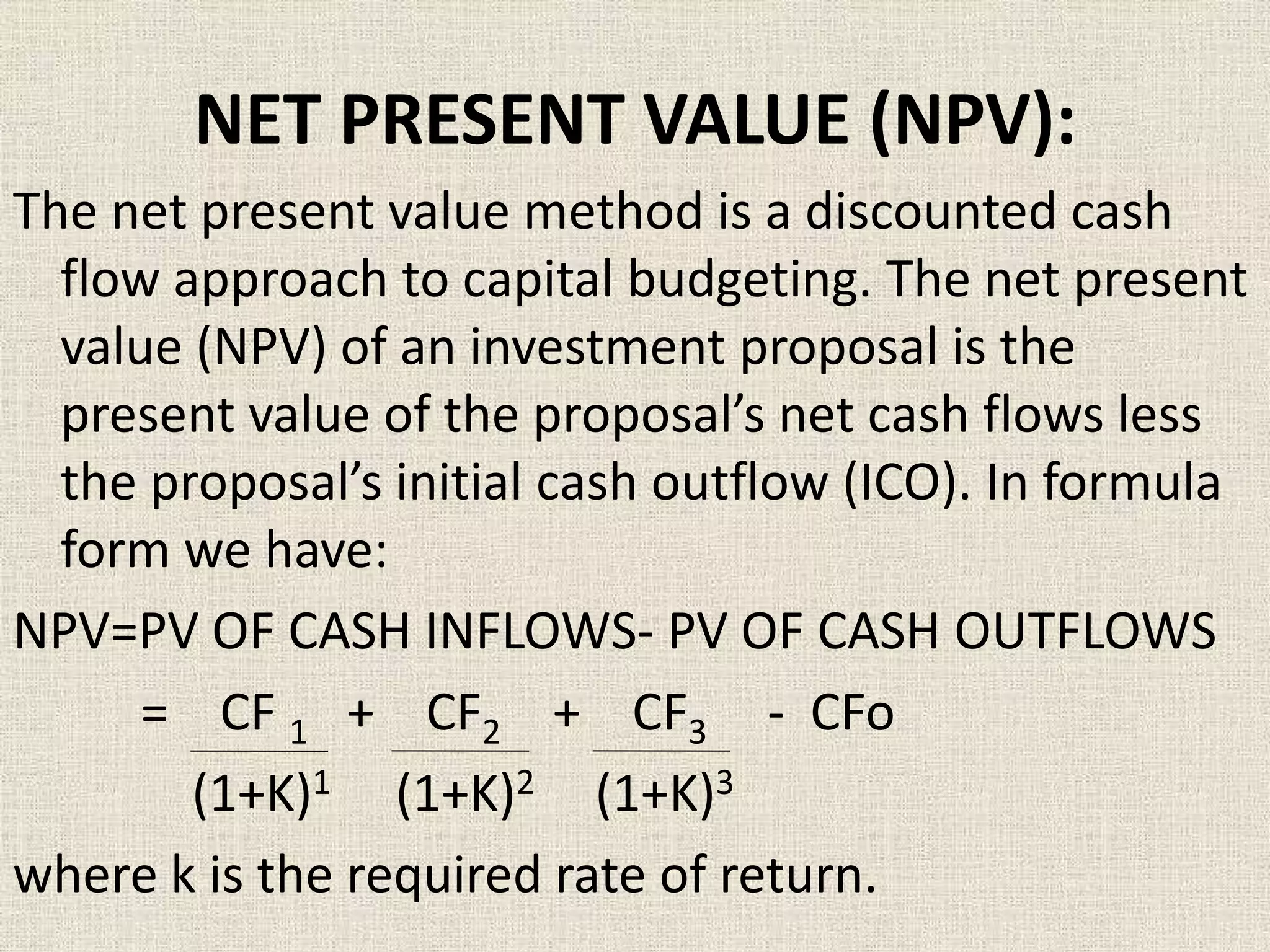 NET PRESENT VALUE (NPV):

The net present value method is a discounted cash flow approach to capital budgeting. The net present value (NPV) of an investment proposal is the present value of the proposal’s net cash flows less the proposal’s initial cash outflow (ICO). In formula form we have:

NPV=PV OF CASH INFLOWS- PV OF CASH OUTFLOWS

$= \frac{CF_1}{(1+K)^1} + \frac{CF_2}{(1+K)^2} + \frac{CF_3}{(1+K)^3} - CFo$

where k is the required rate of return.